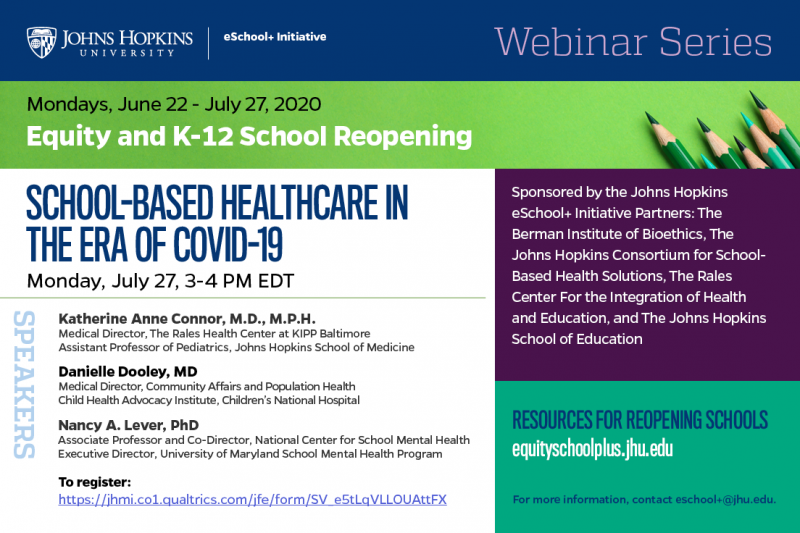 JOHNS HOPKINS UNIVERSITY

eSchool+ Initiative

Webinar Series

Mondays, June 22 - July 27, 2020

Equity and K-12 School Reopening

SCHOOL-BASED HEALTHCARE IN THE ERA OF COVID-19

Monday, July 27, 3-4 PM EDT

SPEAKERS

Katherine Anne Connor, M.D., M.P.H.
Medical Director, The Rales Health Center at KIPP Baltimore
Assistant Professor of Pediatrics, Johns Hopkins School of Medicine

Danielle Dooley, MD
Medical Director, Community Affairs and Population Health
Child Health Advocacy Institute, Children's National Hospital

Nancy A. Lever, PhD
Associate Professor and Co-Director, National Center for School Mental Health
Executive Director, University of Maryland School Mental Health Program

To register:
https://jhmi.co1.qualtrics.com/jfe/form/SV_e5tLqVLLOUAttFX

Sponsored by the Johns Hopkins eSchool+ Initiative Partners: The Berman Institute of Bioethics, The Johns Hopkins Consortium for School-Based Health Solutions, The Rales Center For the Integration of Health and Education, and The Johns Hopkins School of Education

RESOURCES FOR REOPENING SCHOOLS
equityschoolplus.jhu.edu

For more information, contact eschool+@jhu.edu.